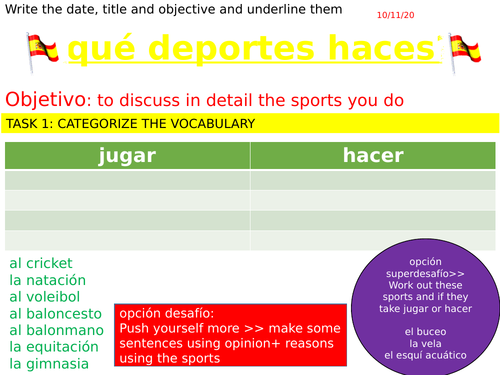 Write the date, title and objective and underline them

10/11/20

qué deportes haces

Objetivo: to discuss in detail the sports you do

TASK 1: CATEGORIZE THE VOCABULARY

| jugar | hacer |
|---|---|
| | |
| | |
| | |
| | |

al cricket
la natación
al voleibol
al baloncesto
al balonmano
la equitación
la gimnasia

opción desafío:
Push yourself more >> make some sentences using opinion+ reasons using the sports

opción superdesafío>> Work out these sports and if they take jugar or hacer

el buceo
la vela
el esquí acuático